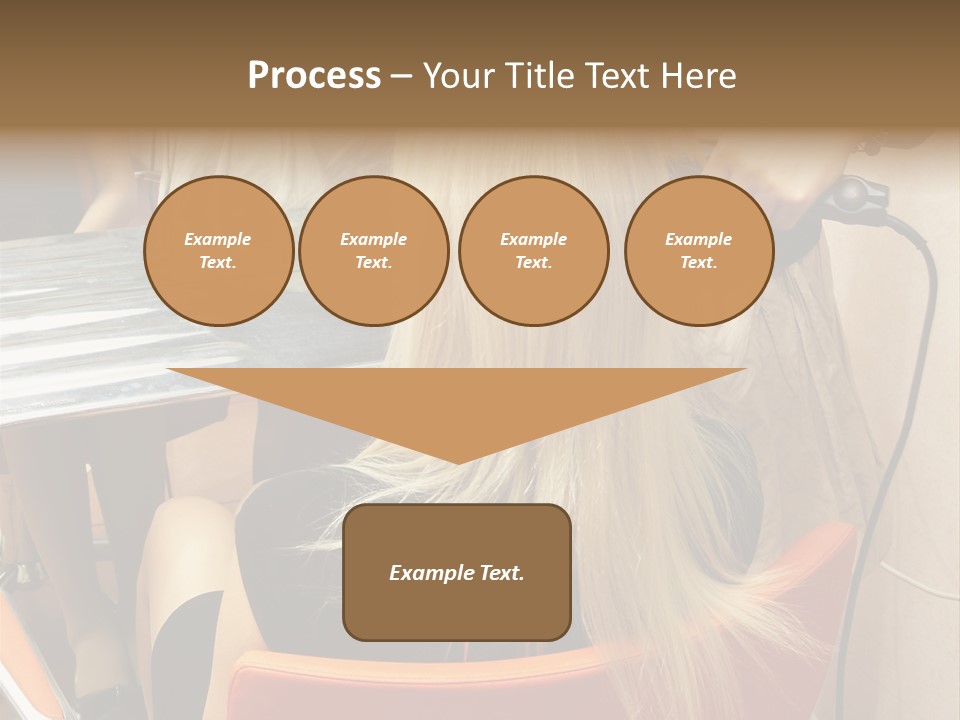 Process – Your Title Text Here

Example Text.

Example Text.

Example Text.

Example Text.

Example Text.